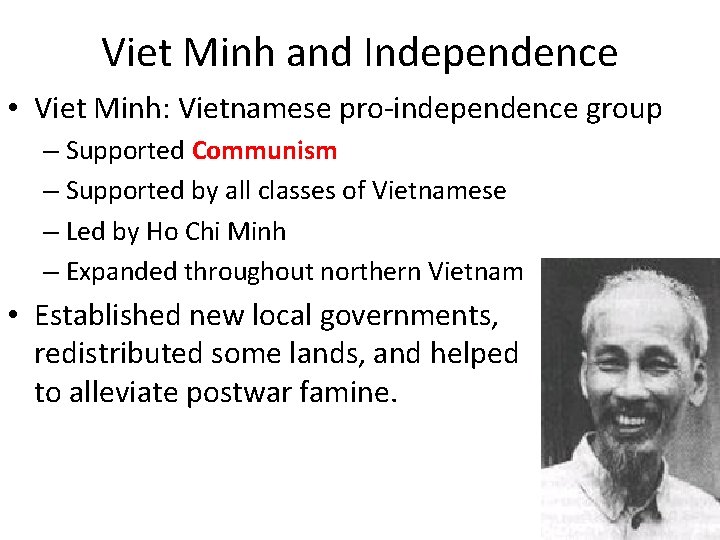 Viet Minh and Independence

• Viet Minh: Vietnamese pro-independence group
– Supported Communism
– Supported by all classes of Vietnamese
– Led by Ho Chi Minh
– Expanded throughout northern Vietnam

• Established new local governments, redistributed some lands, and helped to alleviate postwar famine.